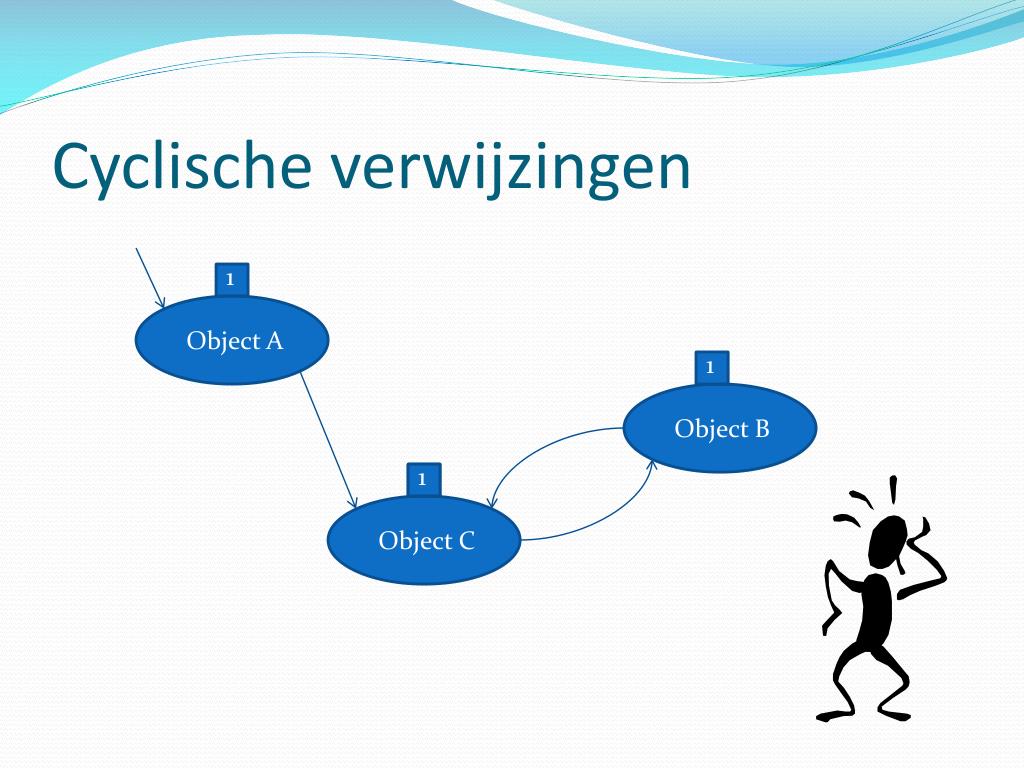 Cyclische verwijzingen

1

Object A

1

Object B

1

Object C